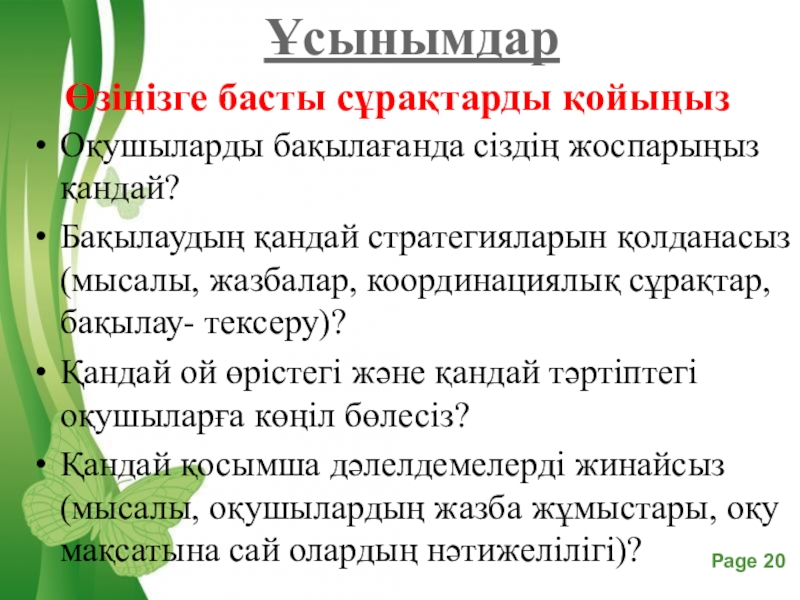 Ұсынымдар

Өзіңізге басты сұрақтарды қойыңыз

• Оқушыларды бақылағанда сіздің жоспарыңыз қандай?

• Бақылаудың қандай стратегияларын қолданасыз (мысалы, жазбалар, координациялық сұрақтар, бақылау- тексеру)?

• Қандай ой өрістегі және қандай тәртіптегі оқушыларға көңіл бөлесіз?

• Қандай қосымша дәлелдемелерді жинайсыз (мысалы, оқушылардың жазба жұмыстары, оқу мақсатына сай олардың нәтижелілігі)?

Page 20